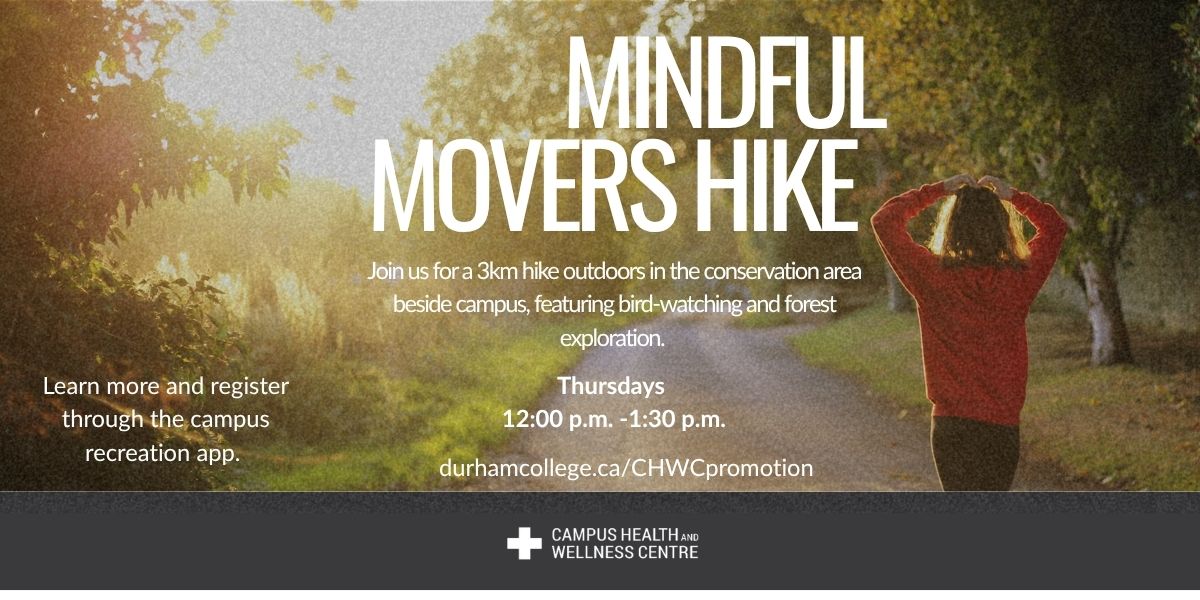 MINDFUL MOVERS HIKE

Join us for a 3km hike outdoors in the conservation area beside campus, featuring bird-watching and forest exploration.

Learn more and register through the campus recreation app.

Thursdays
12:00 p.m. -1:30 p.m.

durhamcollege.ca/CHWCpromotion

CAMPUS HEALTH AND WELLNESS CENTRE